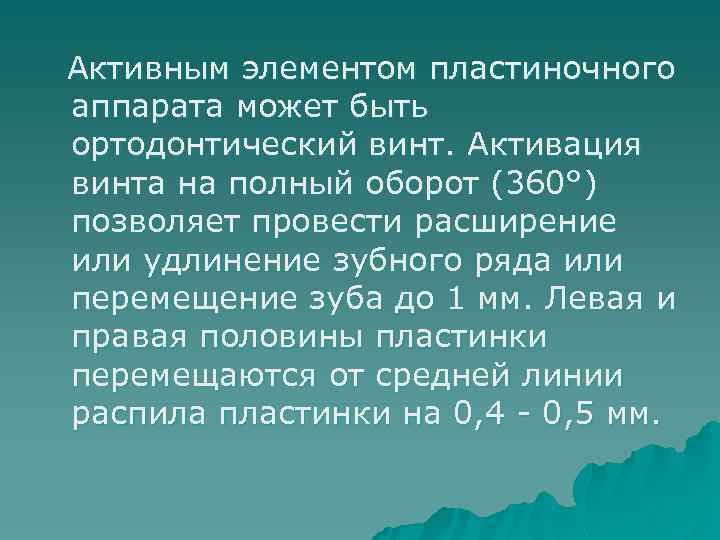 Активным элементом пластиночного аппарата может быть ортодонтический винт. Активация винта на полный оборот (360°) позволяет провести расширение или удлинение зубного ряда или перемещение зуба до 1 мм. Левая и правая половины пластинки перемещаются от средней линии распила пластинки на 0,4 - 0,5 мм.